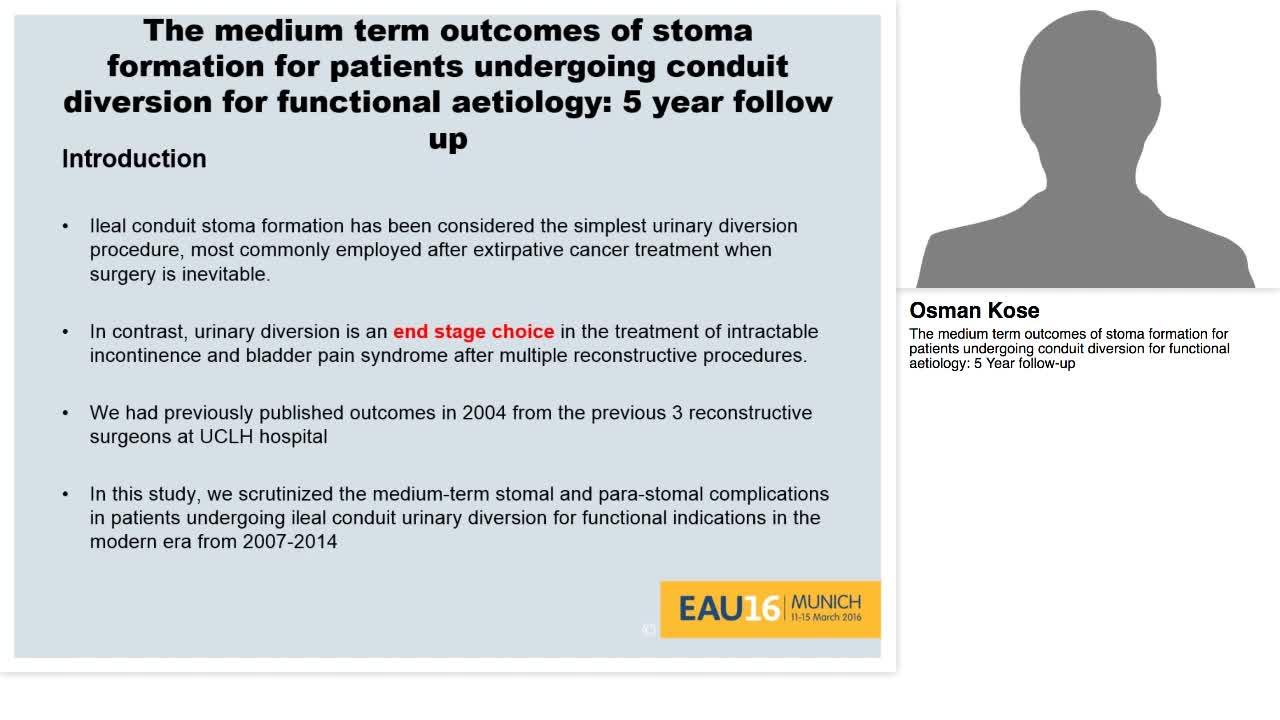 The medium term outcomes of stoma formation for patients undergoing conduit diversion for functional aetiology: 5 year follow up

Introduction

• Ileal conduit stoma formation has been considered the simplest urinary diversion procedure, most commonly employed after extirpative cancer treatment when surgery is inevitable.

• In contrast, urinary diversion is an end stage choice in the treatment of intractable incontinence and bladder pain syndrome after multiple reconstructive procedures.

• We had previously published outcomes in 2004 from the previous 3 reconstructive surgeons at UCLH hospital

• In this study, we scrutinized the medium-term stomal and para-stomal complications in patients undergoing ileal conduit urinary diversion for functional indications in the modern era from 2007-2014

EAU16 MUNICH 11-15 March 2016

Osman Kose
The medium term outcomes of stoma formation for patients undergoing conduit diversion for functional aetiology: 5 Year follow-up